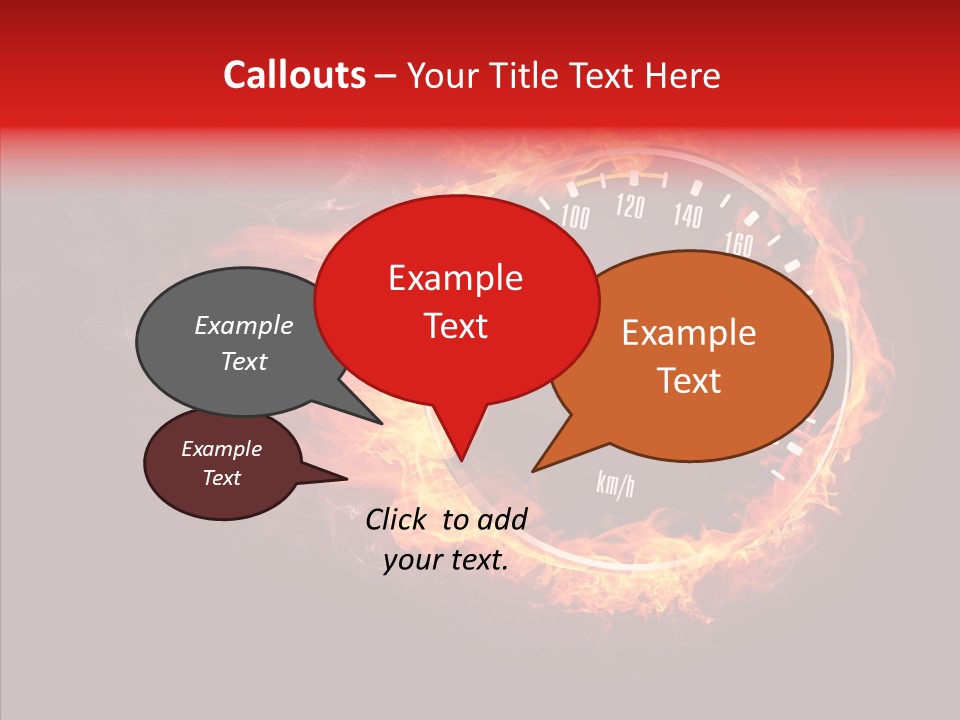 Callouts – Your Title Text Here

100 120 140 160

Example Text

Example Text

Example Text

Example Text

km/h

Click to add your text.